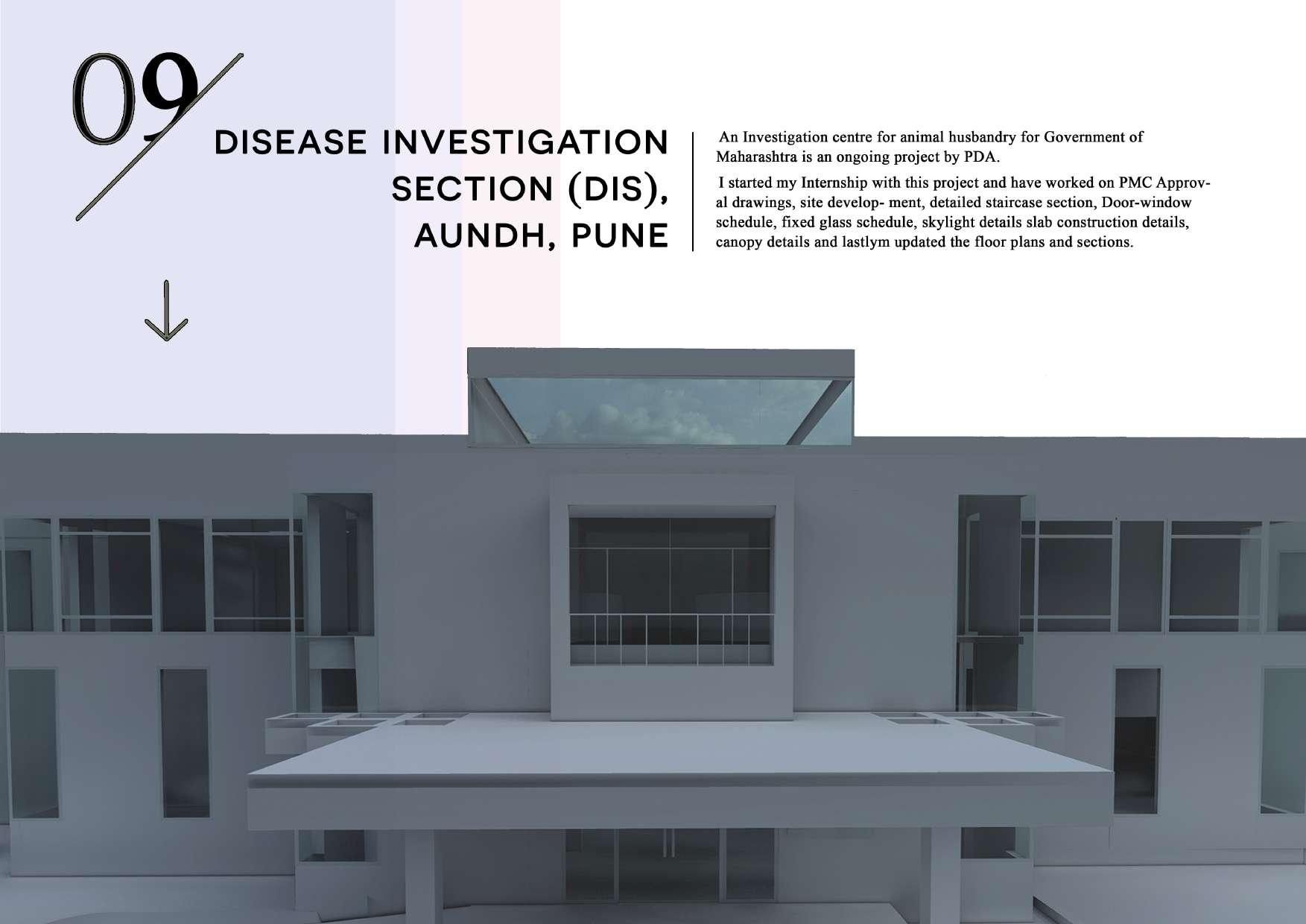 09

DISEASE INVESTIGATION SECTION (DIS), AUNDH, PUNE

An Investigation centre for animal husbandry for Government of Maharashtra is an ongoing project by PDA.

I started my Internship with this project and have worked on PMC Approval drawings, site develop- ment, detailed staircase section, Door-window schedule, fixed glass schedule, skylight details slab construction details, canopy details and lastlym updated the floor plans and sections.